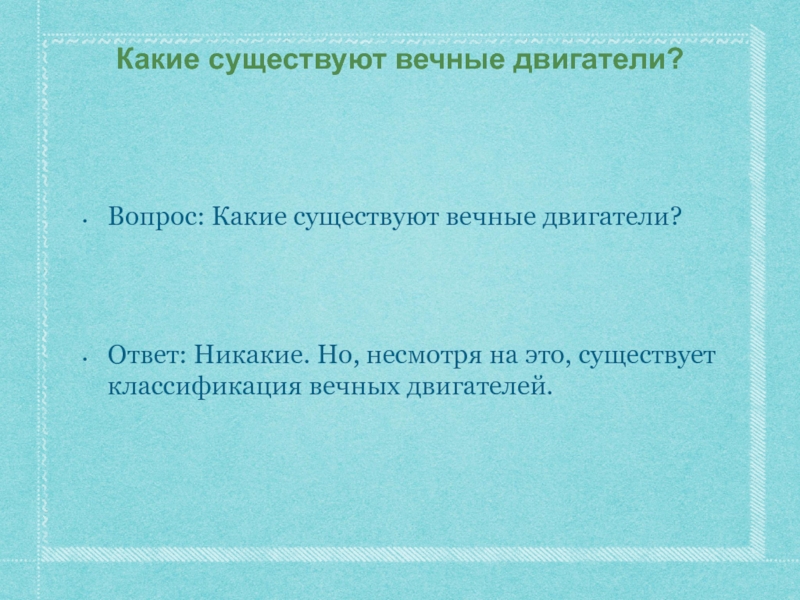 Какие существуют вечные двигатели?

• Вопрос: Какие существуют вечные двигатели?

• Ответ: Никакие. Но, несмотря на это, существует классификация вечных двигателей.